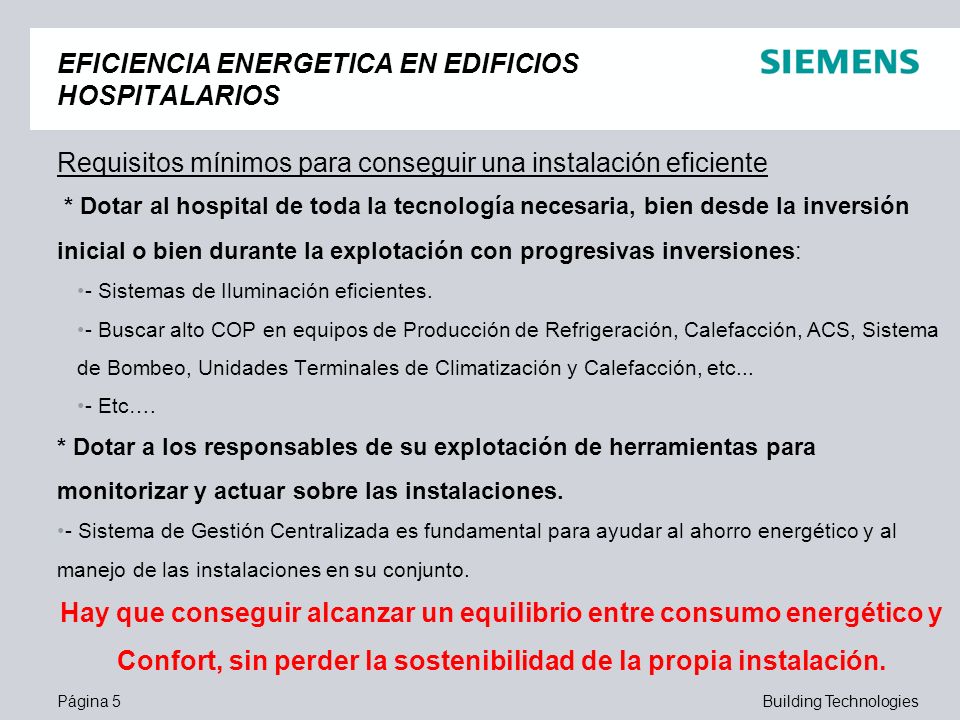 EFICIENCIA ENERGETICA EN EDIFICIOS HOSPITALARIOS

SIEMENS

Requisitos mínimos para conseguir una instalación eficiente

* Dotar al hospital de toda la tecnología necesaria, bien desde la inversión inicial o bien durante la explotación con progresivas inversiones:

•- Sistemas de Iluminación eficientes.

•- Buscar alto COP en equipos de Producción de Refrigeración, Calefacción, ACS, Sistema de Bombeo, Unidades Terminales de Climatización y Calefacción, etc...

•- Etc….

* Dotar a los responsables de su explotación de herramientas para monitorizar y actuar sobre las instalaciones.

•- Sistema de Gestión Centralizada es fundamental para ayudar al ahorro energético y al manejo de las instalaciones en su conjunto.

Hay que conseguir alcanzar un equilibrio entre consumo energético y Confort, sin perder la sostenibilidad de la propia instalación.

Página 5

Building Technologies